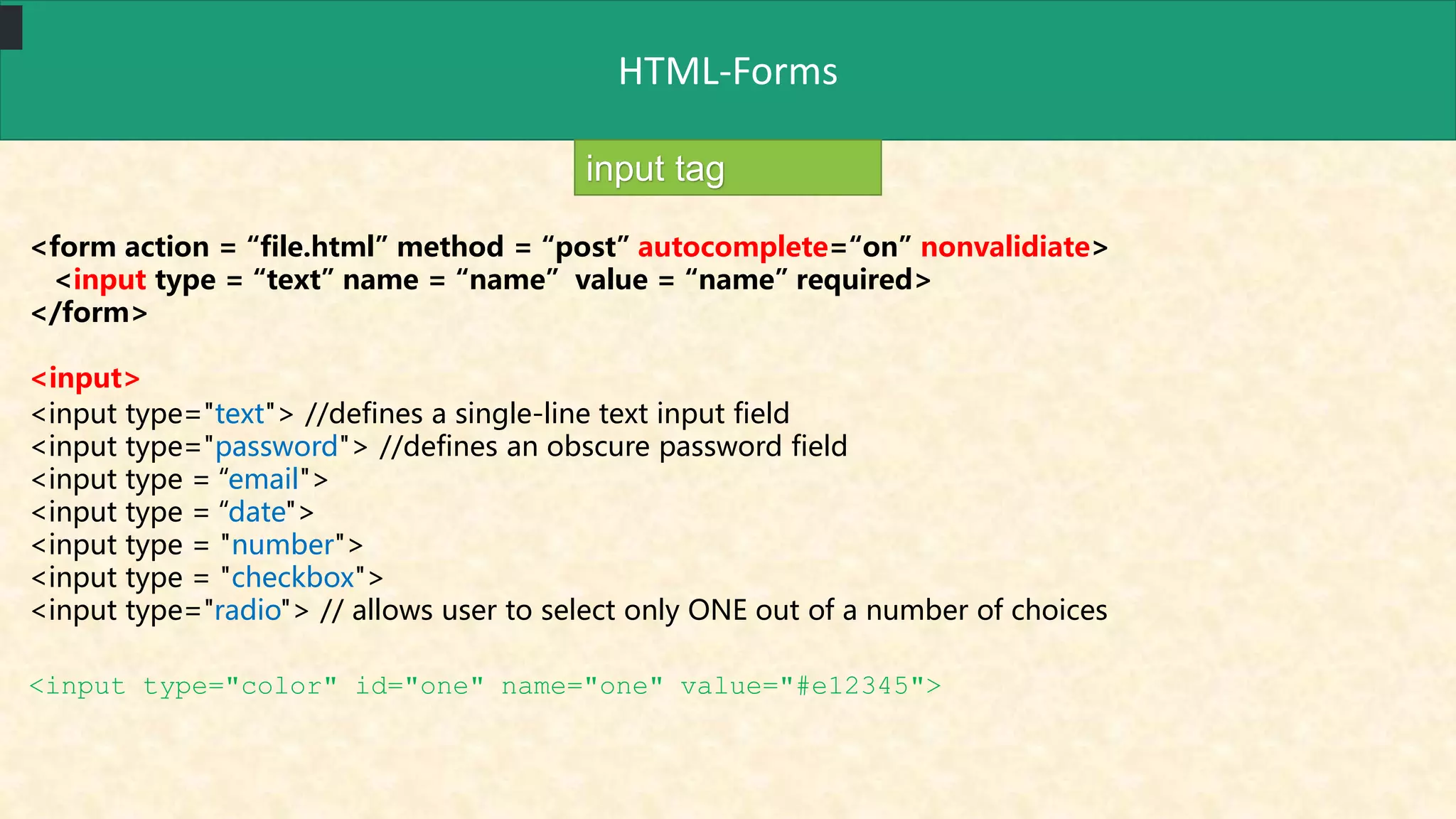 HTML-Forms

input tag

<form action = “file.html” method = “post” autocomplete=“on” nonvalidiate>
<input type = “text” name = “name” value = “name” required>
</form>

<input>
<input type="text"> //defines a single-line text input field
<input type="password"> //defines an obscure password field
<input type = “email">
<input type = “date">
<input type = "number">
<input type = "checkbox">
<input type="radio"> // allows user to select only ONE out of a number of choices

<input type="color" id="one" name="one" value="#e12345">